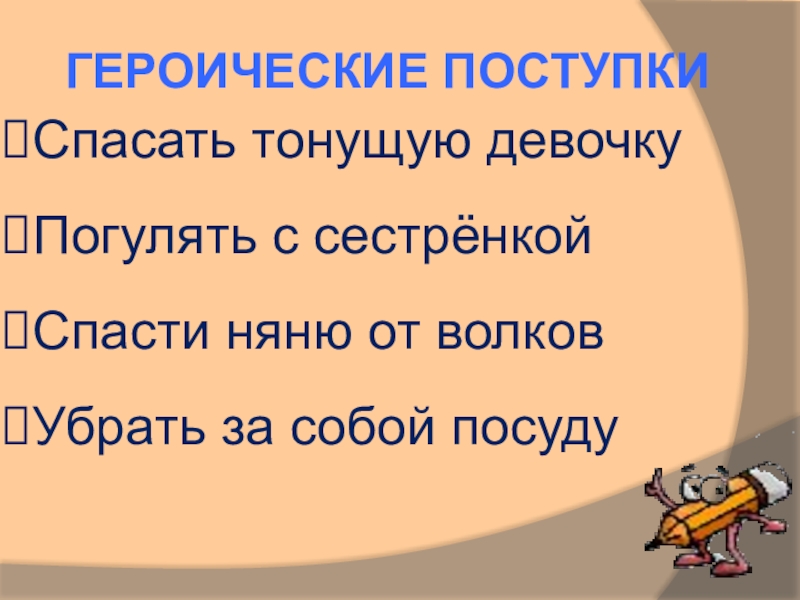 ГЕРОИЧЕСКИЕ ПОСТУПКИ

Спасать тонущую девочку

Погулять с сестрёнкой

Спасти няню от волков

Убрать за собой посуду